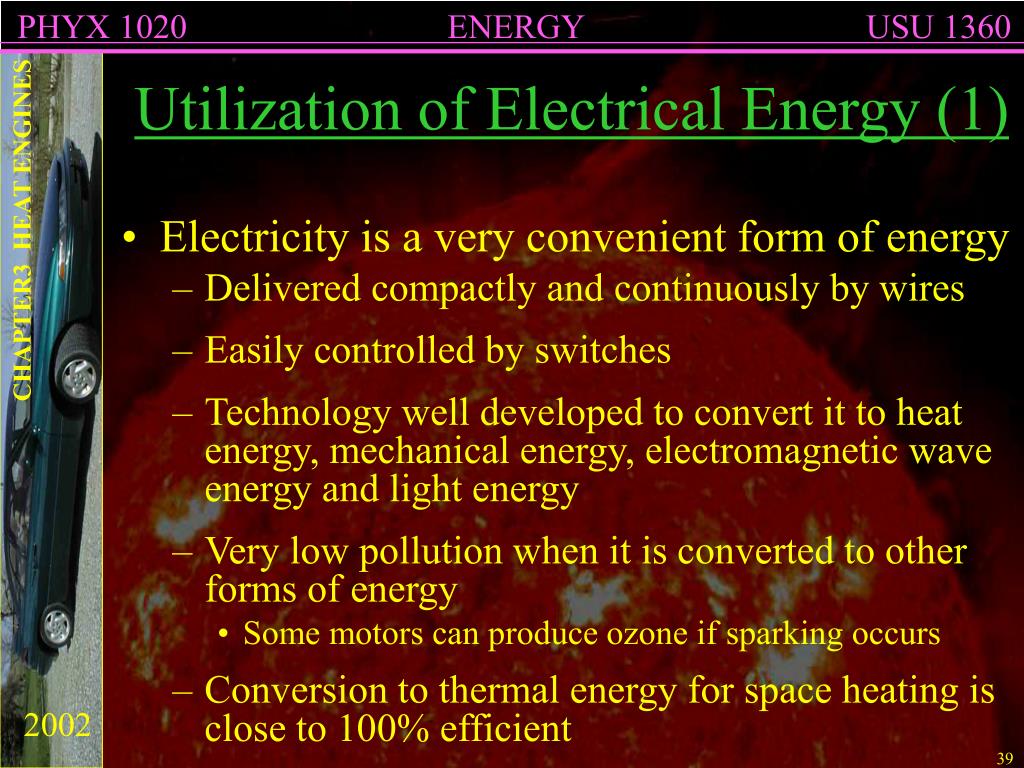 PHYX 1020 ENERGY USU 1360

CHAPTER3 HEAT ENGINES

Utilization of Electrical Energy (1)

• Electricity is a very convenient form of energy
– Delivered compactly and continuously by wires
– Easily controlled by switches
– Technology well developed to convert it to heat energy, mechanical energy, electromagnetic wave energy and light energy
– Very low pollution when it is converted to other forms of energy
• Some motors can produce ozone if sparking occurs
– Conversion to thermal energy for space heating is close to 100% efficient

2002

39